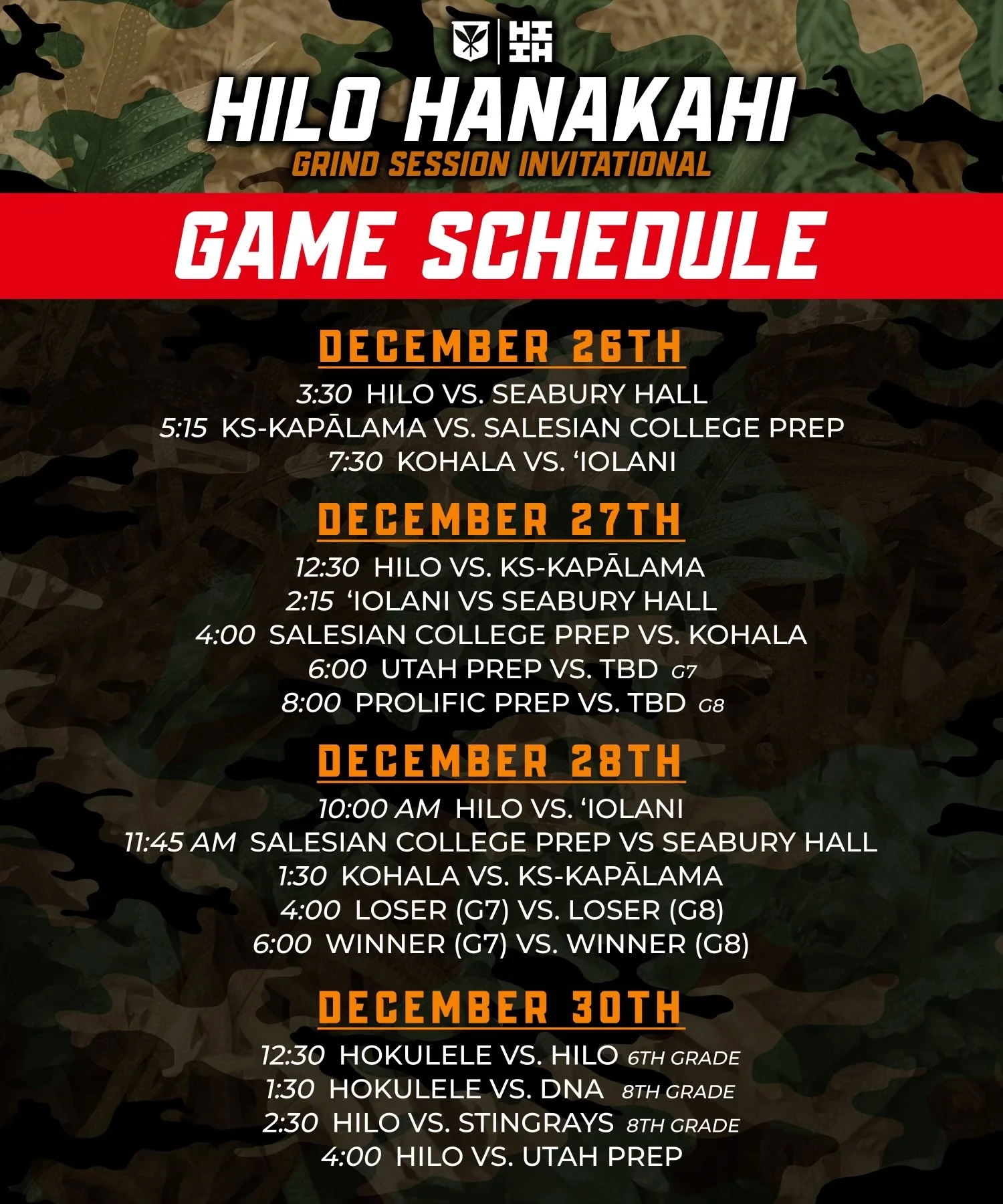 HI
IH

HILO HANAKAHI
GRIND SESSION INVITATIONAL

GAME SCHEDULE

DECEMBER 26TH

3:30 HILO VS. SEABURY HALL
5:15 KS-KAPĀLAMA VS. SALESIAN COLLEGE PREP
7:30 KOHALA VS. ʻIOLANI

DECEMBER 27TH

12:30 HILO VS. KS-KAPĀLAMA
2:15 ʻIOLANI VS SEABURY HALL
4:00 SALESIAN COLLEGE PREP VS. KOHALA
6:00 UTAH PREP VS. TBD G7
8:00 PROLIFIC PREP VS. TBD G8

DECEMBER 28TH

10:00 AM HILO VS. ʻIOLANI
11:45 AM SALESIAN COLLEGE PREP VS SEABURY HALL
1:30 KOHALA VS. KS-KAPĀLAMA
4:00 LOSER (G7) VS. LOSER (G8)
6:00 WINNER (G7) VS. WINNER (G8)

DECEMBER 30TH

12:30 HOKULELE VS. HILO 6TH GRADE
1:30 HOKULELE VS. DNA 8TH GRADE
2:30 HILO VS. STINGRAYS 8TH GRADE
4:00 HILO VS. UTAH PREP